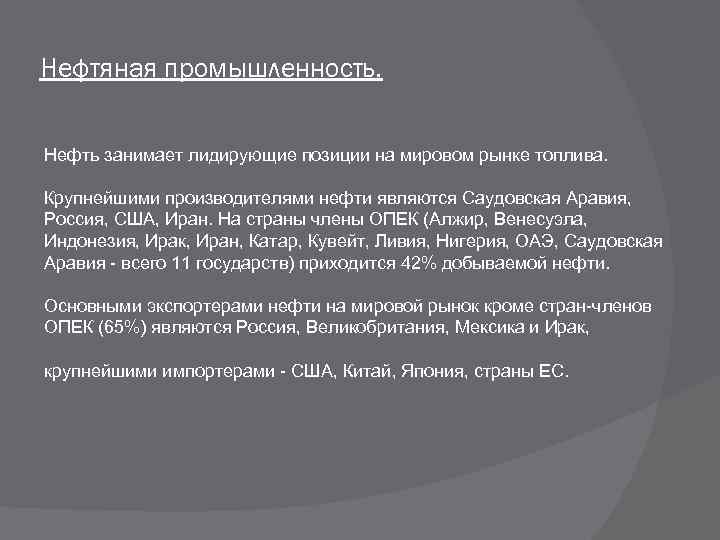 Нефтяная промышленность.

Нефть занимает лидирующие позиции на мировом рынке топлива.

Крупнейшими производителями нефти являются Саудовская Аравия, Россия, США, Иран. На страны члены ОПЕК (Алжир, Венесуэла, Индонезия, Ирак, Иран, Катар, Кувейт, Ливия, Нигерия, ОАЭ, Саудовская Аравия - всего 11 государств) приходится 42% добываемой нефти.

Основными экспортерами нефти на мировой рынок кроме стран-членов ОПЕК (65%) являются Россия, Великобритания, Мексика и Ирак,

крупнейшими импортерами - США, Китай, Япония, страны ЕС.